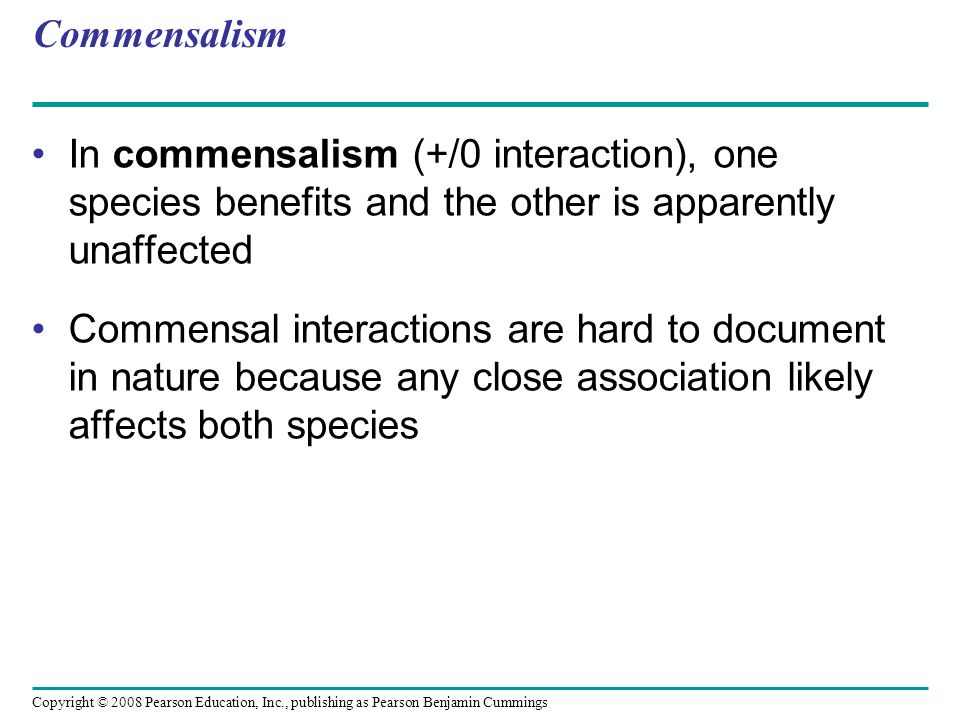 Commensalism

• In commensalism (+/0 interaction), one species benefits and the other is apparently unaffected

• Commensal interactions are hard to document in nature because any close association likely affects both species

Copyright © 2008 Pearson Education, Inc., publishing as Pearson Benjamin Cummings